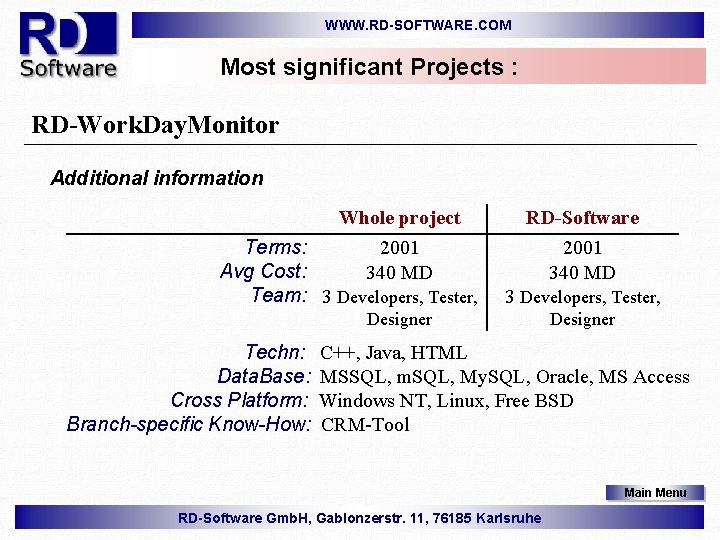 RD Software

WWW.RD-SOFTWARE.COM

Most significant Projects :

RD-WorkDayMonitor

Additional information

| | Whole project | RD-Software |
|---|---|---|
| Terms: | 2001 | 2001 |
| Avg Cost: | 340 MD | 340 MD |
| Team: | 3 Developers, Tester, Designer | 3 Developers, Tester, Designer |

Techn: C++, Java, HTML
DataBase: MSSQL, mSQL, MySQL, Oracle, MS Access
Cross Platform: Windows NT, Linux, Free BSD
Branch-specific Know-How: CRM-Tool

Main Menu

RD-Software GmbH, Gablonzerstr. 11, 76185 Karlsruhe